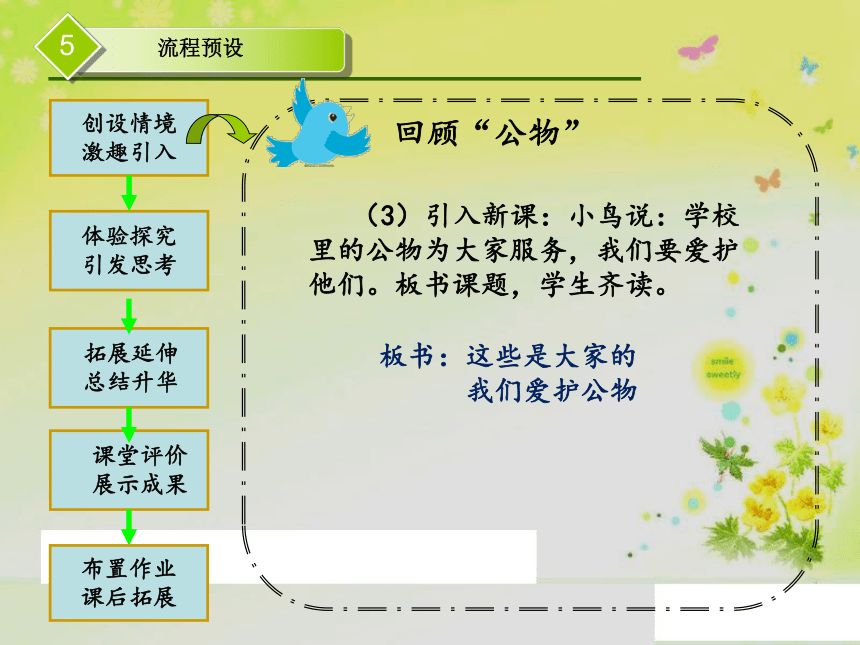 5 流程预设

创设情境
激趣引入

体验探究
引发思考

拓展延伸
总结升华

课堂评价
展示成果

布置作业
课后拓展

回顾“公物”

（3）引入新课：小鸟说：学校里的公物为大家服务，我们要爱护他们。板书课题，学生齐读。

板书：这些是大家的
我们爱护公物

smile sweetly